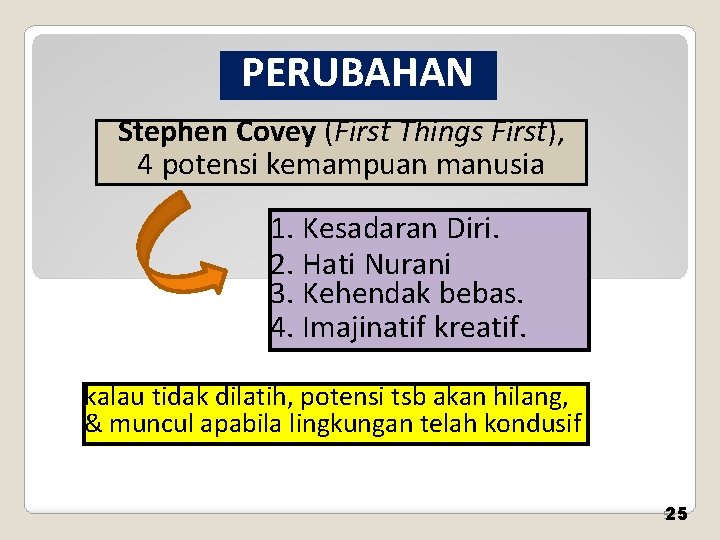 PERUBAHAN

Stephen Covey (First Things First), 4 potensi kemampuan manusia

1. Kesadaran Diri.
2. Hati Nurani
3. Kehendak bebas.
4. Imajinatif kreatif.

kalau tidak dilatih, potensi tsb akan hilang, & muncul apabila lingkungan telah kondusif

25